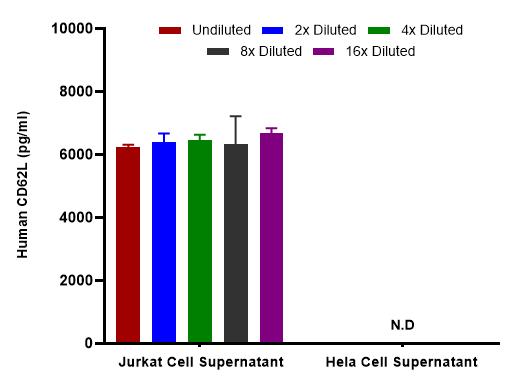 Undiluted
2x Diluted
4x Diluted
8x Diluted
16x Diluted

Human CD62L (pg/ml)

10000
8000
6000
4000
2000
0

N.D

Jurkat Cell Supernatant
Hela Cell Supernatant